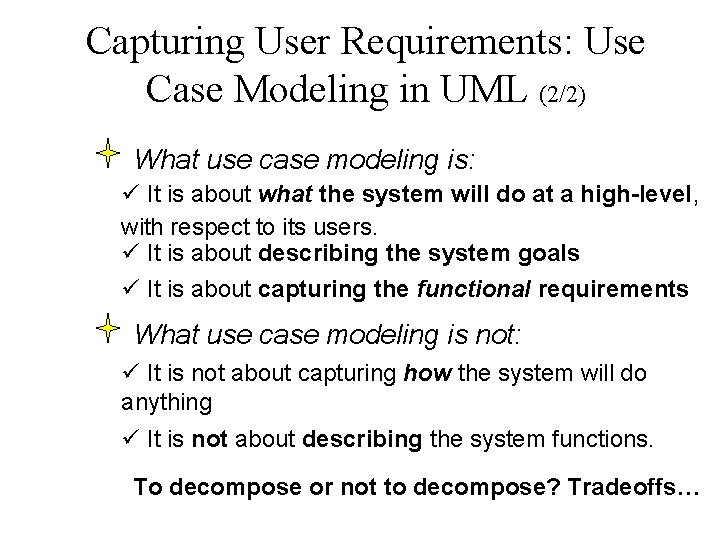 Capturing User Requirements: Use Case Modeling in UML (2/2)

What use case modeling is:

✓ It is about what the system will do at a high-level, with respect to its users.

✓ It is about describing the system goals

✓ It is about capturing the functional requirements

What use case modeling is not:

✓ It is not about capturing how the system will do anything

✓ It is not about describing the system functions.

To decompose or not to decompose? Tradeoffs…